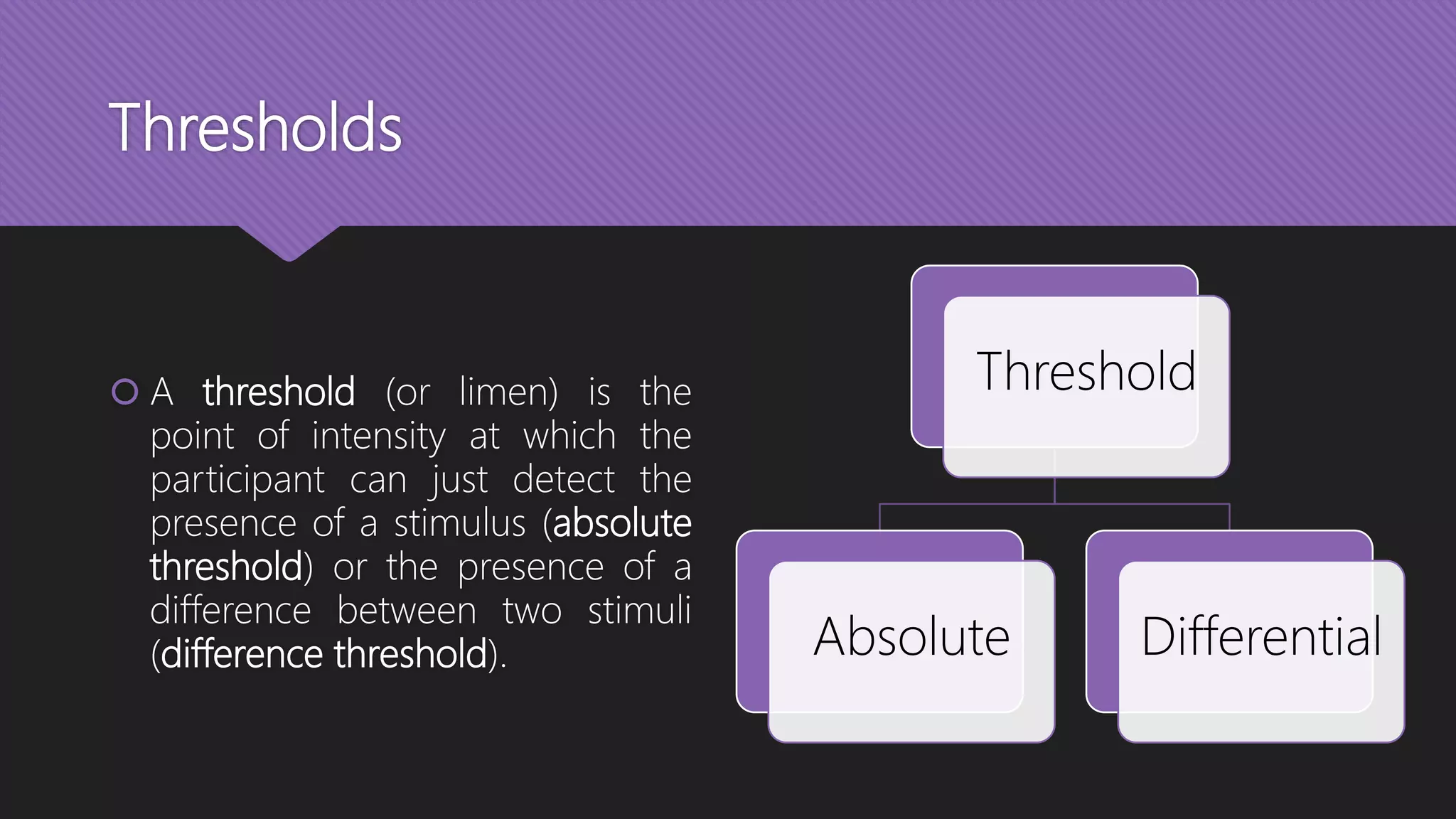 Thresholds

A threshold (or limen) is the point of intensity at which the participant can just detect the presence of a stimulus (absolute threshold) or the presence of a difference between two stimuli (difference threshold).

Threshold

Absolute

Differential